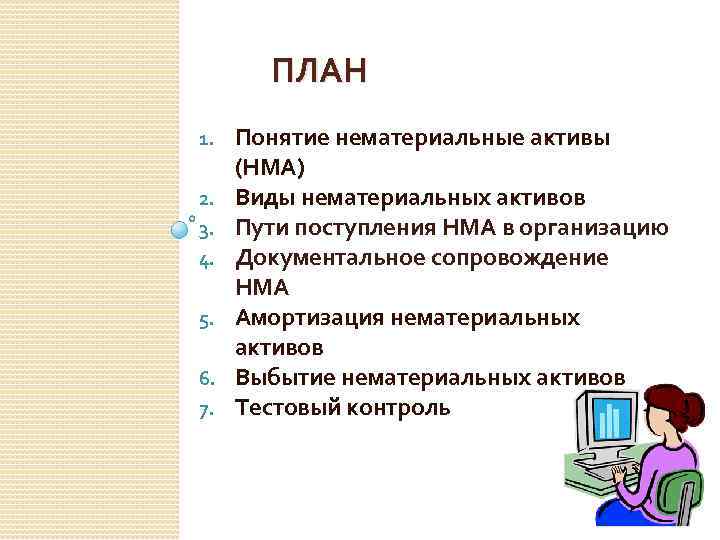 ПЛАН

1. Понятие нематериальные активы (НМА)
2. Виды нематериальных активов
3. Пути поступления НМА в организацию
4. Документальное сопровождение НМА
5. Амортизация нематериальных активов
6. Выбытие нематериальных активов
7. Тестовый контроль